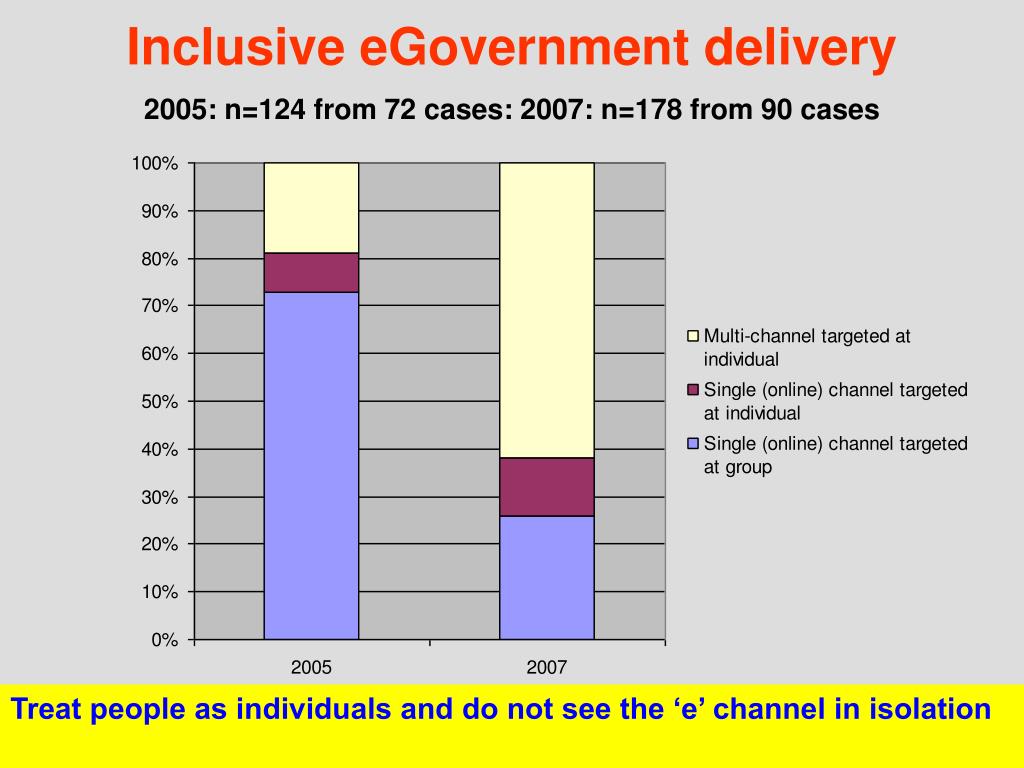 Inclusive eGovernment delivery

2005: n=124 from 72 cases: 2007: n=178 from 90 cases

100%
90%
80%
70%
60%
50%
40%
30%
20%
10%
0%

2005
2007

Multi-channel targeted at individual
Single (online) channel targeted at individual
Single (online) channel targeted at group

Treat people as individuals and do not see the ‘e’ channel in isolation